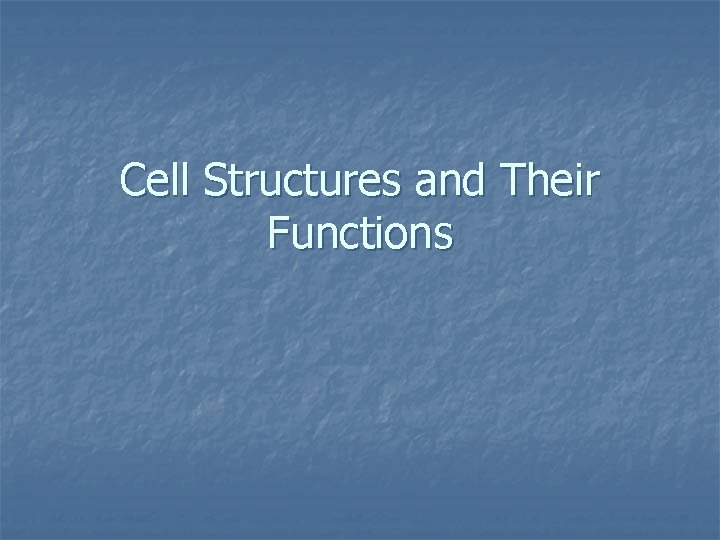 Cell Structures and Their Functions